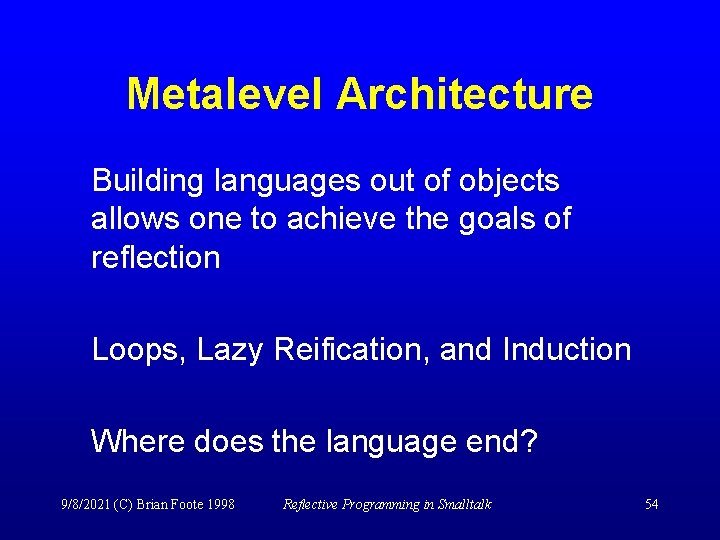 Metalevel Architecture

Building languages out of objects allows one to achieve the goals of reflection

Loops, Lazy Reification, and Induction

Where does the language end?

9/8/2021 (C) Brian Foote 1998

Reflective Programming in Smalltalk

54